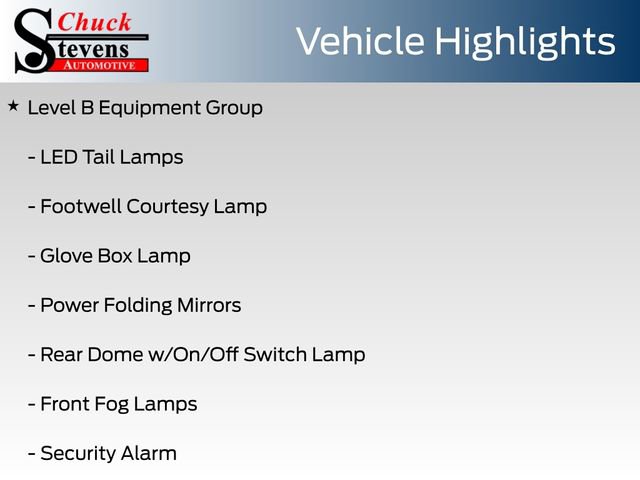 Chuck Stevens AUTOMOTIVE

Vehicle Highlights

★ Level B Equipment Group

- LED Tail Lamps

- Footwell Courtesy Lamp

- Glove Box Lamp

- Power Folding Mirrors

- Rear Dome w/On/Off Switch Lamp

- Front Fog Lamps

- Security Alarm